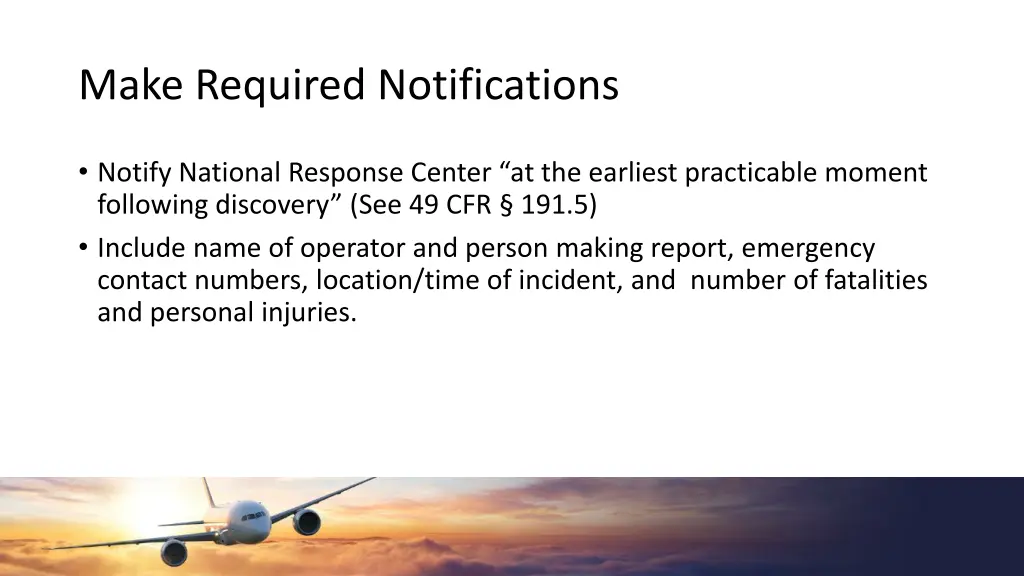 Make Required Notifications

• Notify National Response Center “at the earliest practicable moment following discovery” (See 49 CFR § 191.5)

• Include name of operator and person making report, emergency contact numbers, location/time of incident, and number of fatalities and personal injuries.